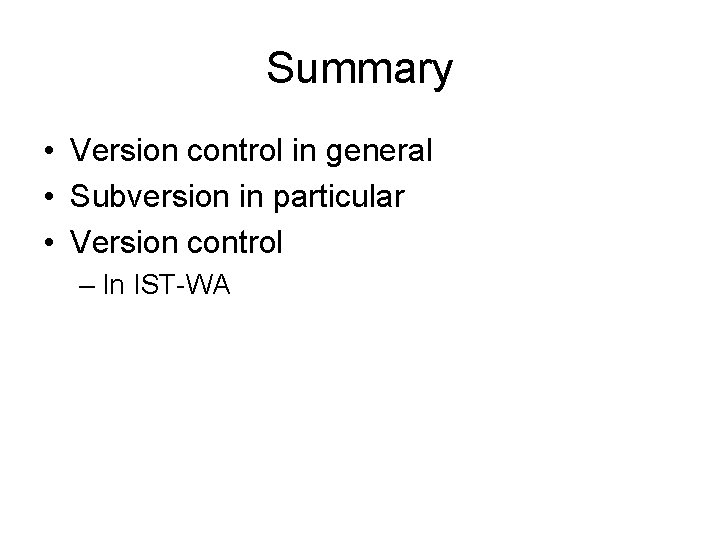 Summary

• Version control in general
• Subversion in particular
• Version control
– In IST-WA